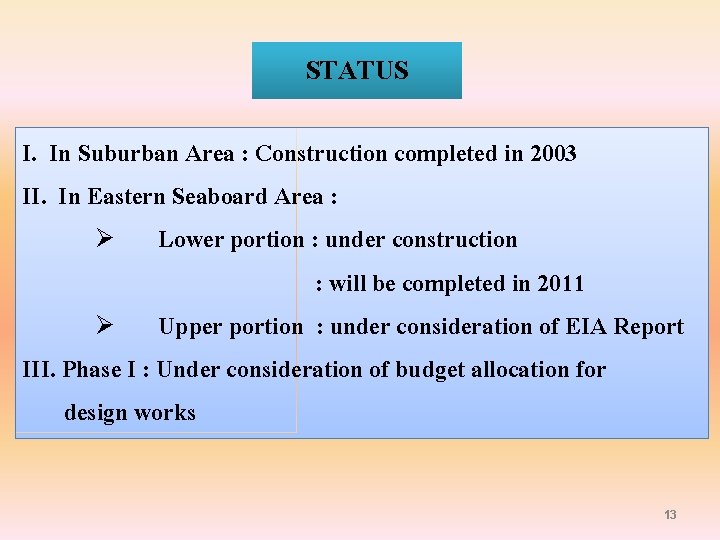 STATUS

I. In Suburban Area : Construction completed in 2003

II. In Eastern Seaboard Area :

➢ Lower portion : under construction

: will be completed in 2011

➢ Upper portion : under consideration of EIA Report

III. Phase I : Under consideration of budget allocation for design works

13